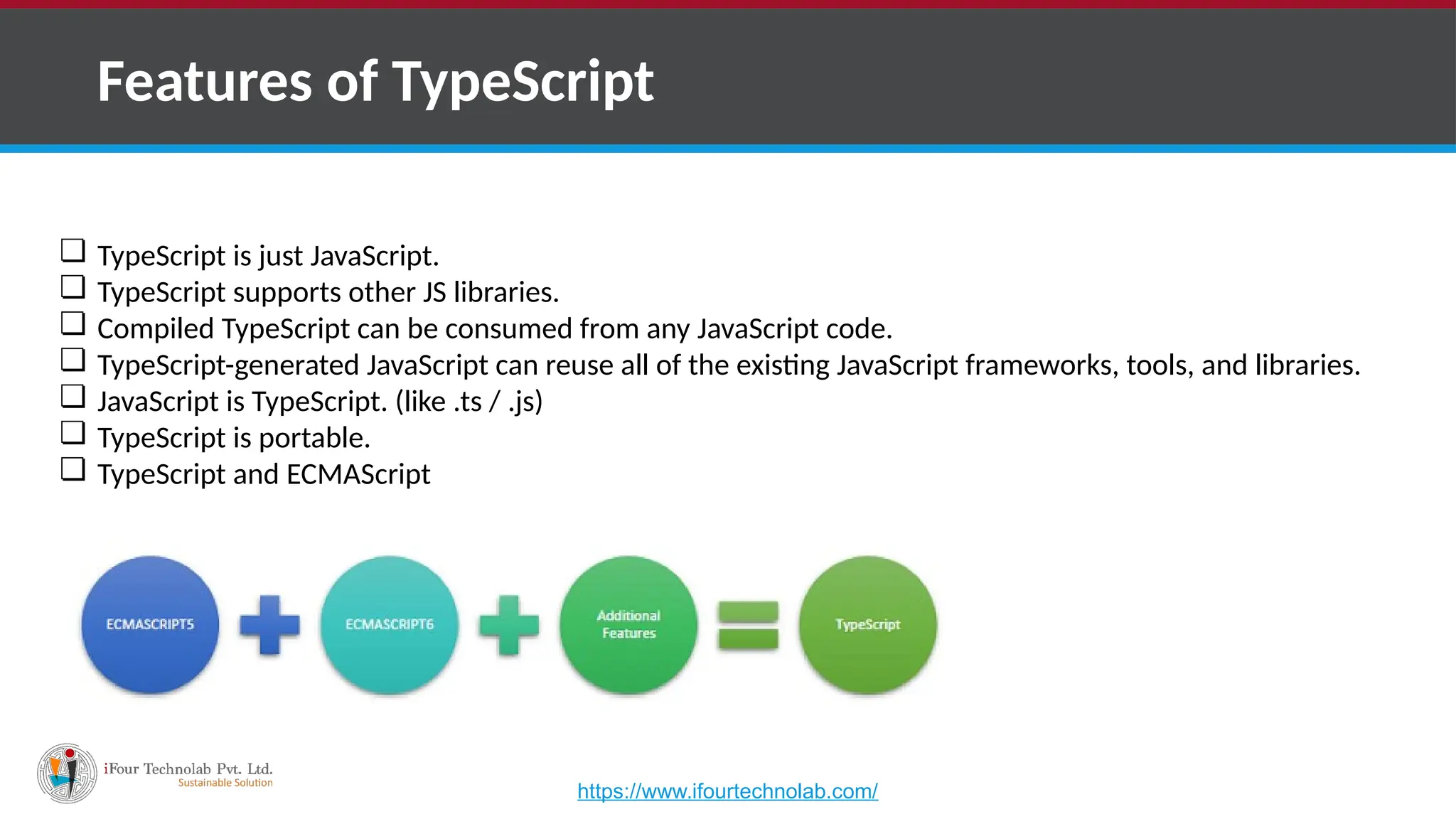 Features of TypeScript

❑ TypeScript is just JavaScript.
❑ TypeScript supports other JS libraries.
❑ Compiled TypeScript can be consumed from any JavaScript code.
❑ TypeScript-generated JavaScript can reuse all of the existing JavaScript frameworks, tools, and libraries.
❑ JavaScript is TypeScript. (like .ts / .js)
❑ TypeScript is portable.
❑ TypeScript and ECMAScript

ECMASCRIPT5 + ECMASCRIPT6 + Additional Features = TypeScript

iFour Technolab Pvt. Ltd.
Sustainable Solution

https://www.ifourtechnolab.com/